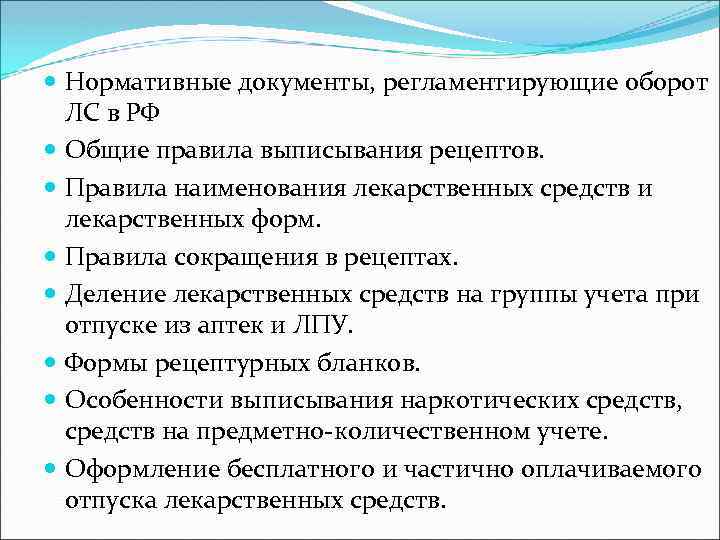 Нормативные документы, регламентирующие оборот ЛС в РФ

Общие правила выписывания рецептов.

Правила наименования лекарственных средств и лекарственных форм.

Правила сокращения в рецептах.

Деление лекарственных средств на группы учета при отпуске из аптек и ЛПУ.

Формы рецептурных бланков.

Особенности выписывания наркотических средств, средств на предметно-количественном учете.

Оформление бесплатного и частично оплачиваемого отпуска лекарственных средств.